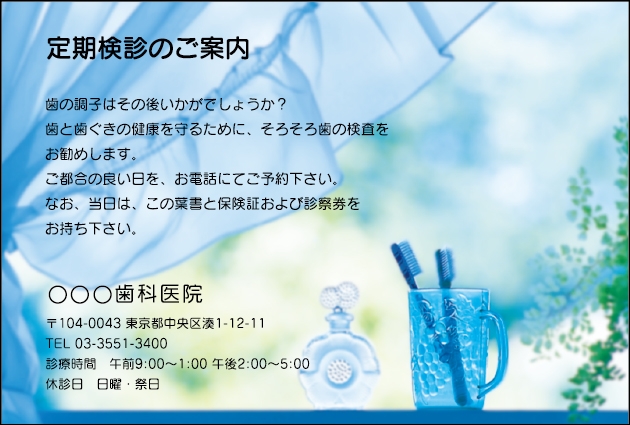 定期検診のご案内

歯の調子はその後いかがでしょうか？
歯と歯ぐきの健康を守るために、そろそろ歯の検査をお勧めします。
ご都合の良い日を、お電話にてご予約下さい。
なお、当日は、この葉書と保険証および診察券をお持ち下さい。

○○○歯科医院

〒104-0043 東京都中央区湊1-12-11
TEL 03-3551-3400
診療時間　午前9:00～1:00 午後2:00～5:00
休診日　日曜・祭日